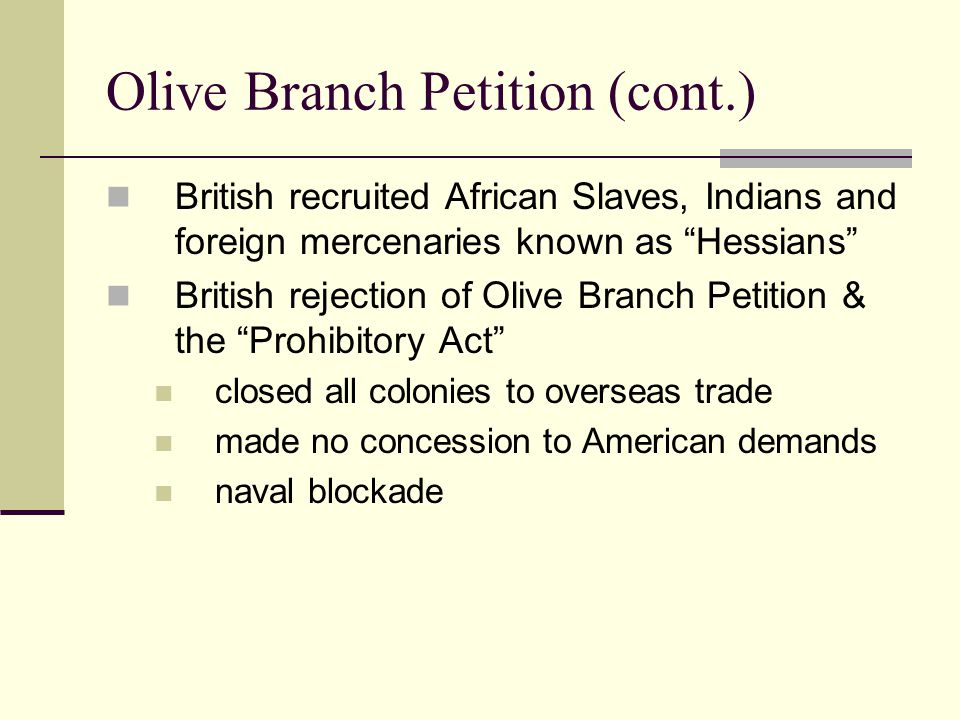 Olive Branch Petition (cont.)

British recruited African Slaves, Indians and foreign mercenaries known as “Hessians”

British rejection of Olive Branch Petition & the “Prohibitory Act”

closed all colonies to overseas trade

made no concession to American demands

naval blockade